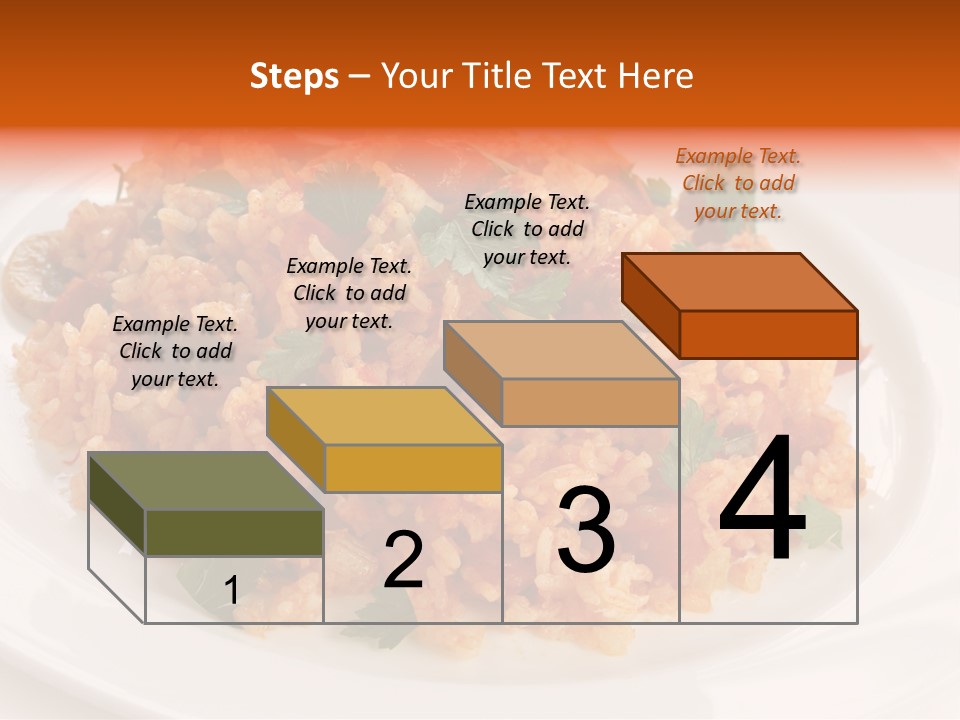 Steps – Your Title Text Here

Example Text. Click to add your text.

Example Text. Click to add your text.

Example Text. Click to add your text.

Example Text. Click to add your text.

1

2

3

4